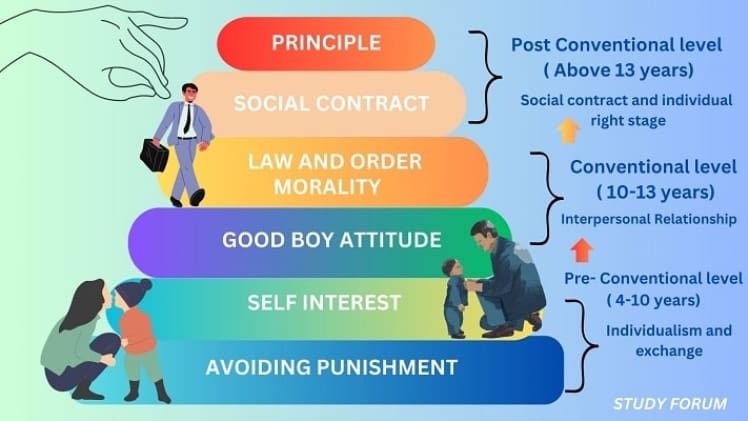 PRINCIPLE

SOCIAL CONTRACT

LAW AND ORDER MORALITY

GOOD BOY ATTITUDE

SELF INTEREST

AVOIDING PUNISHMENT

Post Conventional level
( Above 13 years)

Social contract and individual right stage

Conventional level
( 10-13 years)

Interpersonal Relationship

Pre- Conventional level
( 4-10 years)

Individualism and exchange

STUDY FORUM